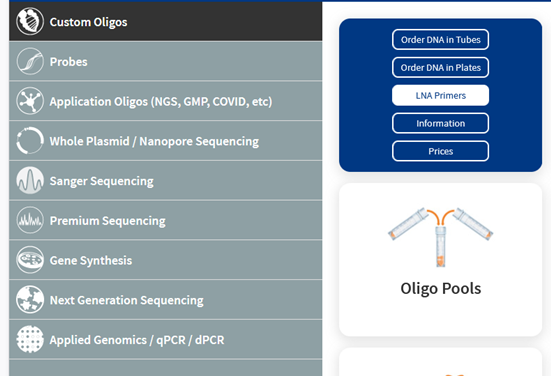 Custom Oligos
Probes
Application Oligos (NGS, GMP, COVID, etc)
Whole Plasmid / Nanopore Sequencing
Sanger Sequencing
Premium Sequencing
Gene Synthesis
Next Generation Sequencing
Applied Genomics / qPCR / dPCR

Order DNA in Tubes
Order DNA in Plates
LNA Primers
Information
Prices

Oligo Pools